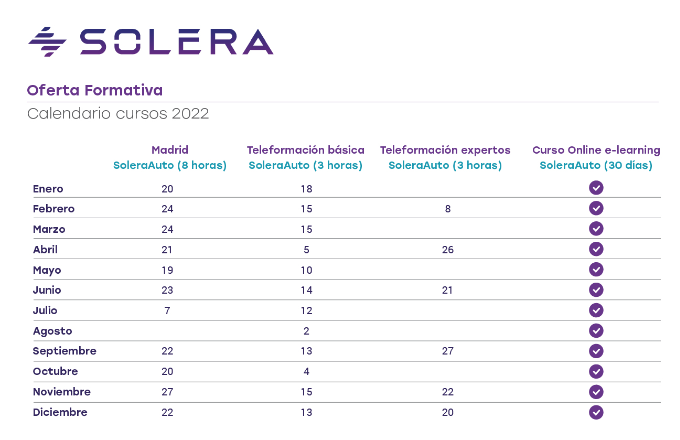 SOLERA

Oferta Formativa

Calendario cursos 2022

| | Madrid SoleraAuto (8 horas) | Teleformación básica SoleraAuto (3 horas) | Teleformación expertos SoleraAuto (3 horas) | Curso Online e-learning SoleraAuto (30 días) |
|---|---|---|---|---|
| Enero | 20 | 18 | | ✓ |
| Febrero | 24 | 15 | 8 | ✓ |
| Marzo | 24 | 15 | | ✓ |
| Abril | 21 | 5 | 26 | ✓ |
| Mayo | 19 | 10 | | ✓ |
| Junio | 23 | 14 | 21 | ✓ |
| Julio | 7 | 12 | | ✓ |
| Agosto | | 2 | | ✓ |
| Septiembre | 22 | 13 | 27 | ✓ |
| Octubre | 20 | 4 | | ✓ |
| Noviembre | 27 | 15 | 22 | ✓ |
| Diciembre | 22 | 13 | 20 | ✓ |